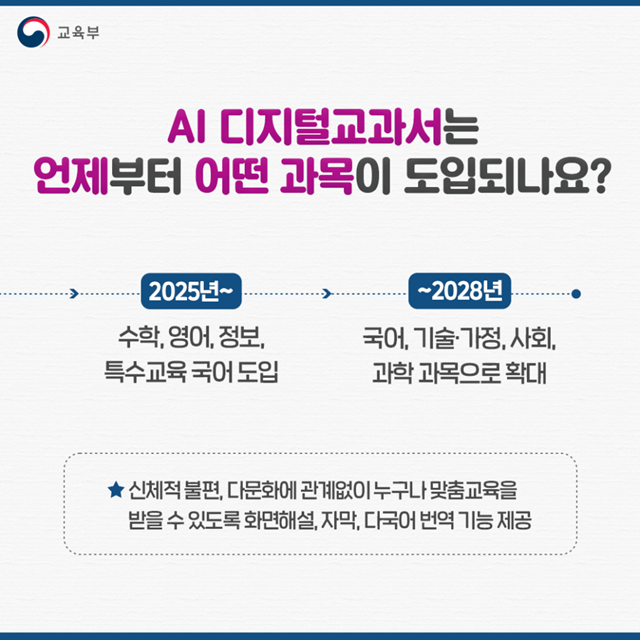 교육부

AI 디지털교과서는 언제부터 어떤 과목이 도입되나요?

2025년~

수학, 영어, 정보, 특수교육 국어 도입

~2028년

국어, 기술·가정, 사회, 과학 과목으로 확대

★ 신체적 불편, 다문화에 관계없이 누구나 맞춤교육을 받을 수 있도록 화면해설, 자막, 다국어 번역 기능 제공